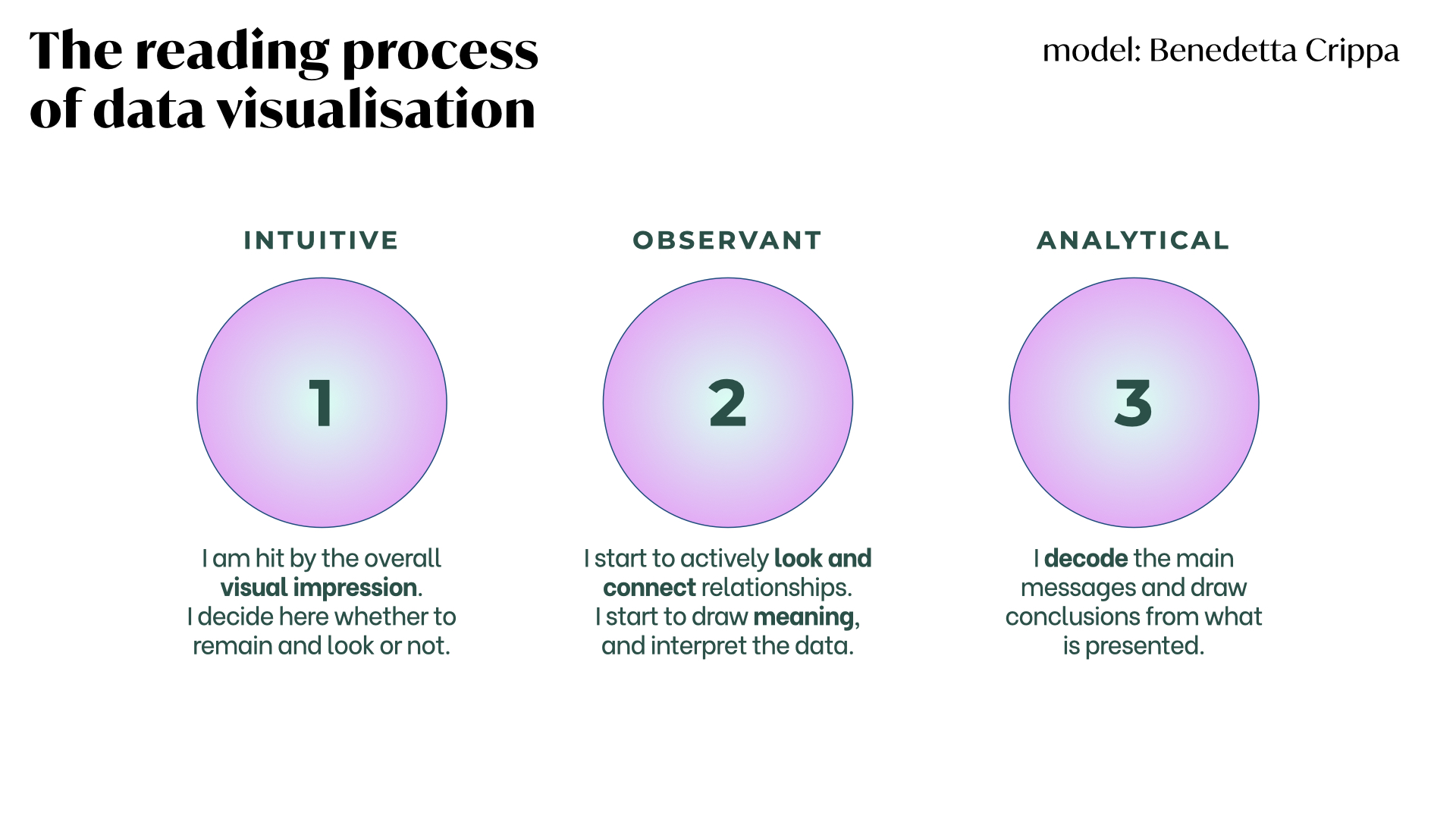 The reading process of data visualisation

model: Benedetta Crippa

INTUITIVE

1

I am hit by the overall visual impression.
I decide here whether to remain and look or not.

OBSERVANT

2

I start to actively look and connect relationships.
I start to draw meaning, and interpret the data.

ANALYTICAL

3

I decode the main messages and draw conclusions from what is presented.